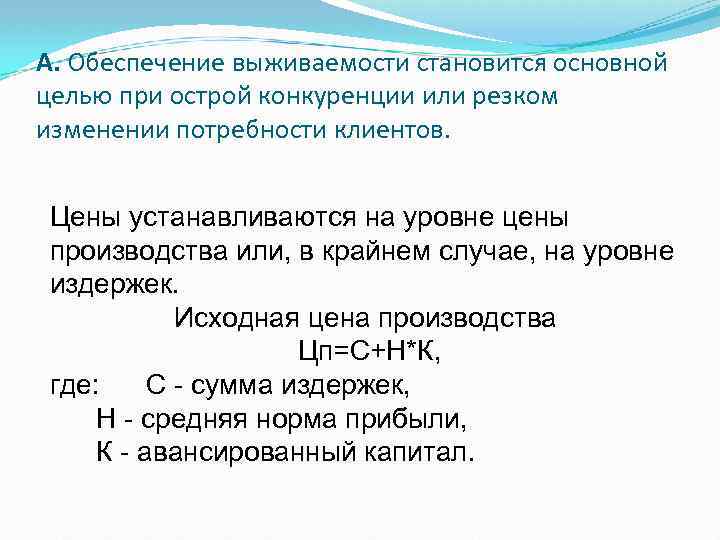 А. Обеспечение выживаемости становится основной целью при острой конкуренции или резком изменении потребности клиентов.

Цены устанавливаются на уровне цены производства или, в крайнем случае, на уровне издержек.

Исходная цена производства

Цп=С+Н*К,

где: С - сумма издержек,
Н - средняя норма прибыли,
К - авансированный капитал.